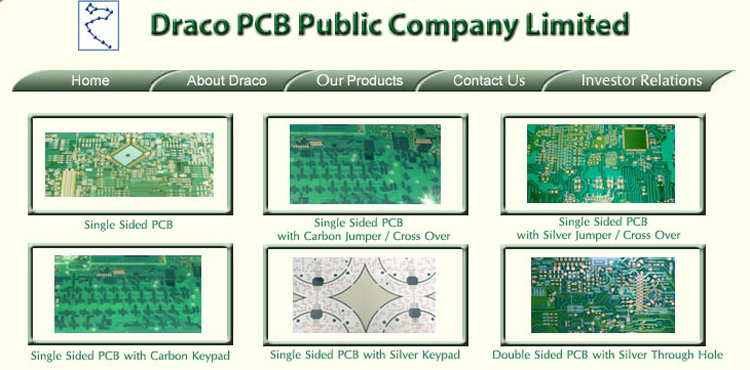 Draco PCB Public Company Limited

Home
About Draco
Our Products
Contact Us
Investor Relations

Single Sided PCB

Single Sided PCB with Carbon Jumper / Cross Over

Single Sided PCB with Silver Jumper / Cross Over

Single Sided PCB with Carbon Keypad

Single Sided PCB with Silver Keypad

Double Sided PCB with Silver Through Hole